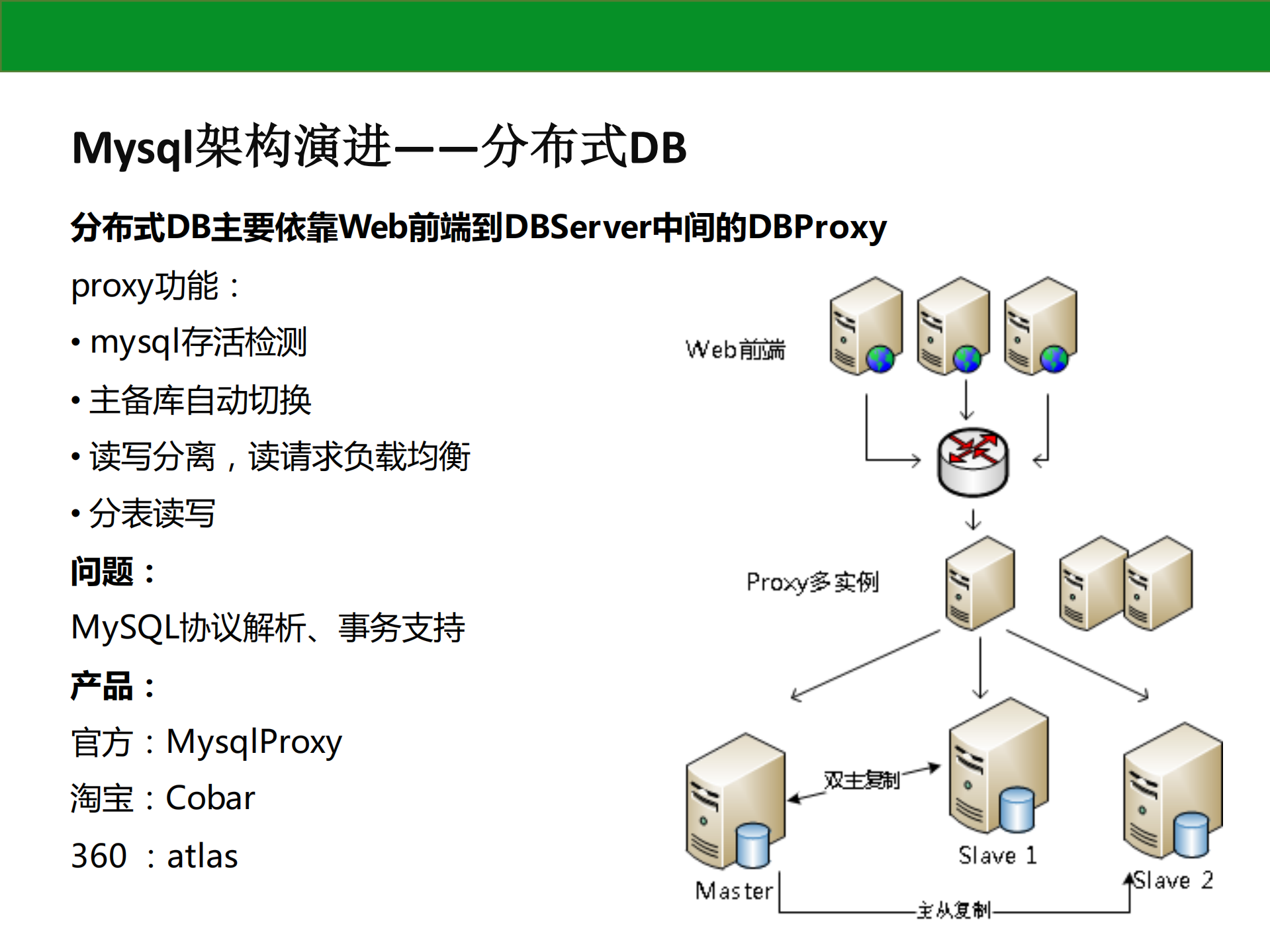 Mysql架构演进——分布式DB

分布式DB主要依靠Web前端到DBServer中间的DBProxy

proxy功能：

• mysql存活检测

• 主备库自动切换

• 读写分离，读请求负载均衡

• 分表读写

问题：

MySQL协议解析、事务支持

产品：

官方：MysqlProxy

淘宝：Cobar

360 ：atlas

Web前端

Proxy多实例

双主复制

Master

Slave 1

Slave 2

主从复制